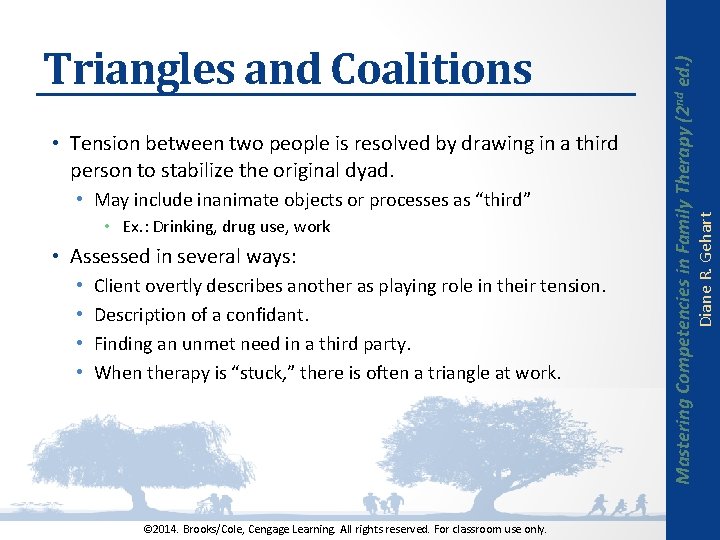 Triangles and Coalitions

• Tension between two people is resolved by drawing in a third person to stabilize the original dyad.
  • May include inanimate objects or processes as “third”
    • Ex.: Drinking, drug use, work
• Assessed in several ways:
  • Client overtly describes another as playing role in their tension.
  • Description of a confidant.
  • Finding an unmet need in a third party.
  • When therapy is “stuck,” there is often a triangle at work.

Mastering Competencies in Family Therapy ($2^{nd}$ ed.)
Diane R. Gehart

©2014. Brooks/Cole, Cengage Learning. All rights reserved. For classroom use only.